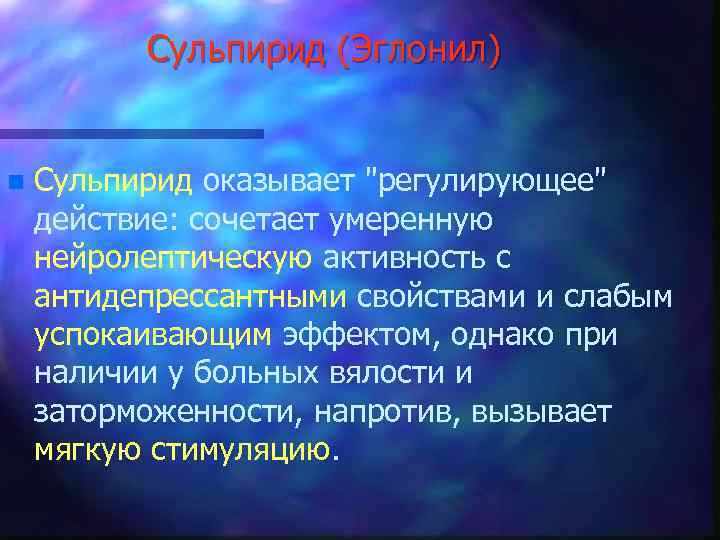 Сульпирид (Эглонил)

Сульпирид оказывает "регулирующее" действие: сочетает умеренную нейролептическую активность с антидепрессантными свойствами и слабым успокаивающим эффектом, однако при наличии у больных вялости и заторможенности, напротив, вызывает мягкую стимуляцию.